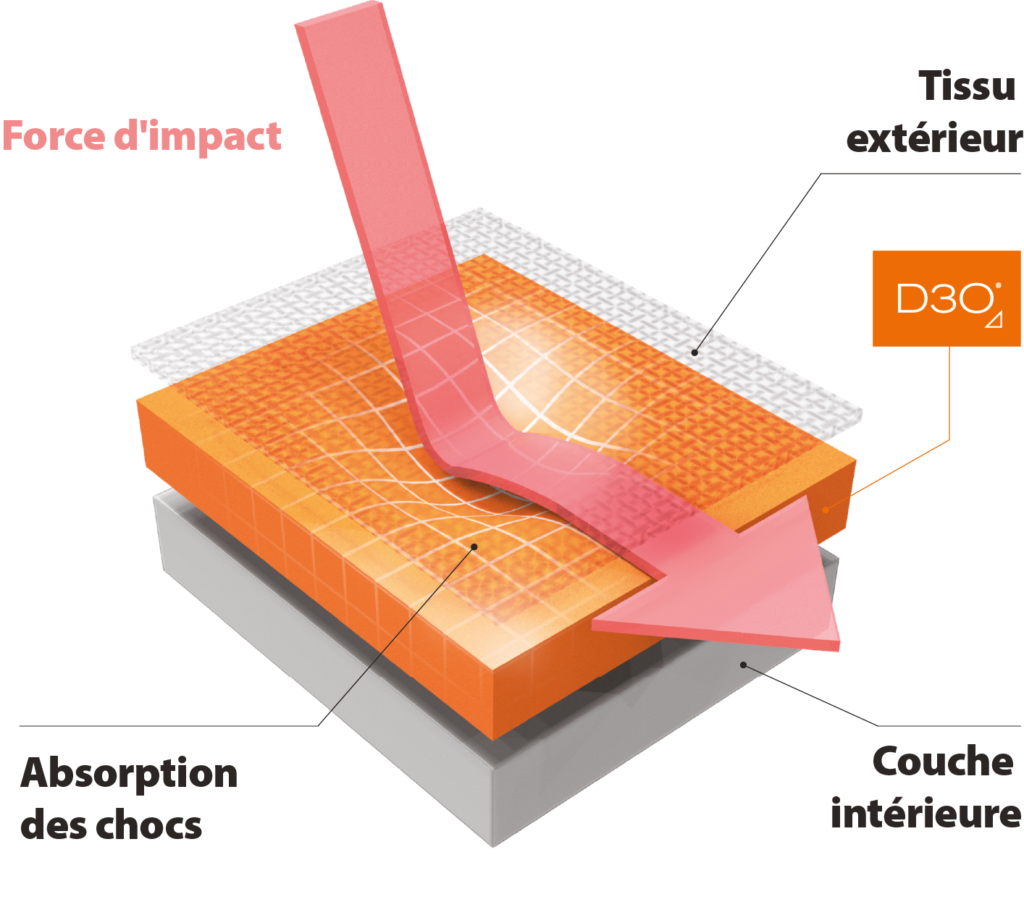 Force d'impact

Tissu extérieur

D3O

Absorption des chocs

Couche intérieure